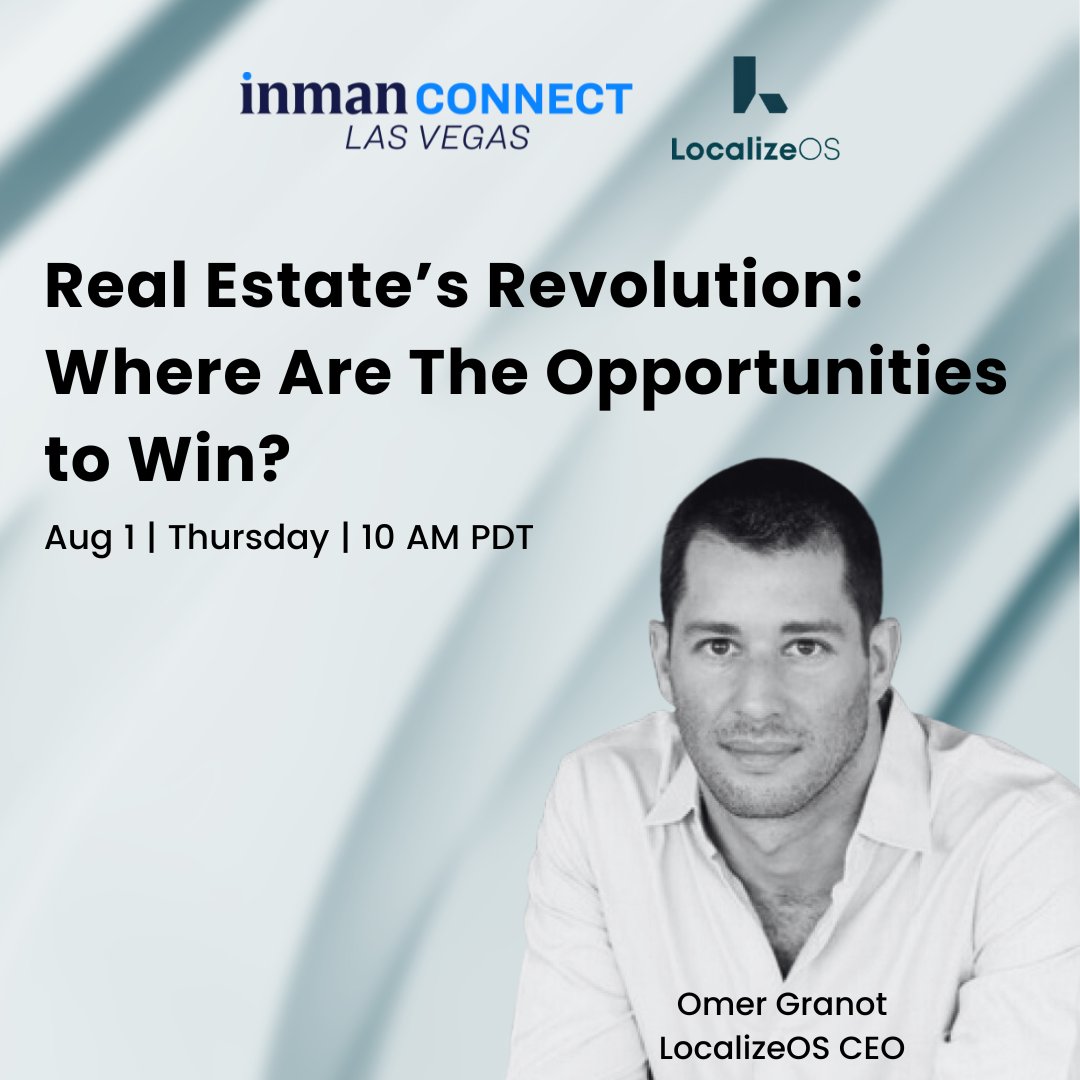 inman CONNECT
LAS VEGAS

LocalizeOS

Real Estate's Revolution: Where Are The Opportunities to Win?

Aug 1 | Thursday | 10 AM PDT

Omer Granot
LocalizeOS CEO